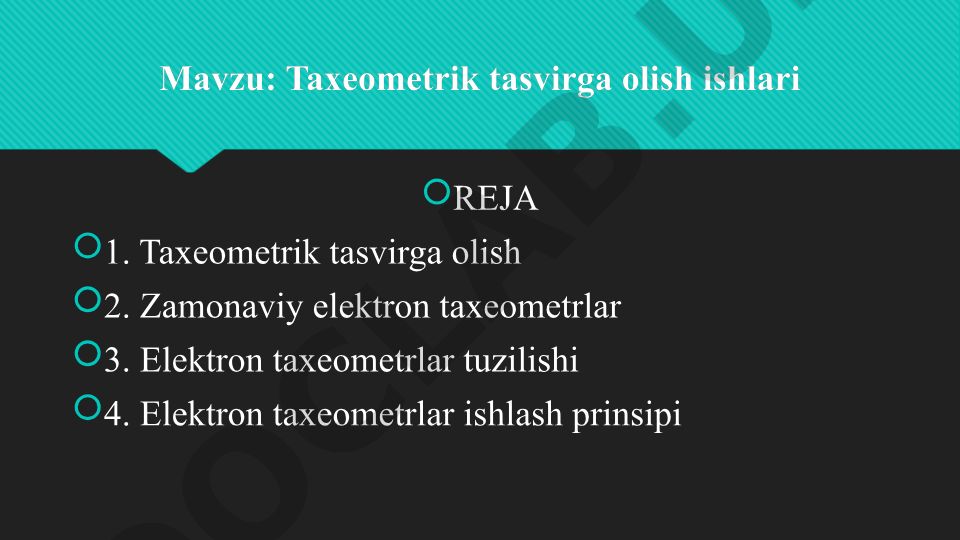 Mavzu: Taxeometrik tasvirga olish ishlari

REJA

1. Taxeometrik tasvirga olish

2. Zamonaviy elektron taxeometrlar

3. Elektron taxeometrlar tuzilishi

4. Elektron taxeometrlar ishlash prinsipi

DOCLAB.U